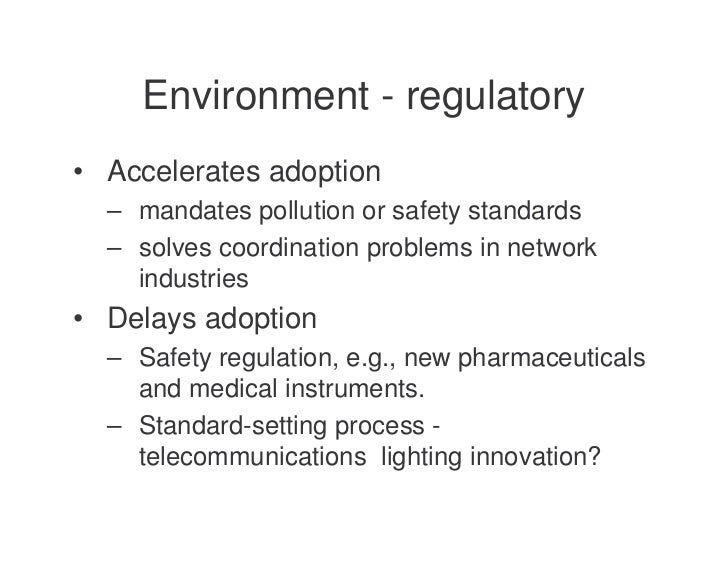 Environment - regulatory

• Accelerates adoption
– mandates pollution or safety standards
– solves coordination problems in network industries

• Delays adoption
– Safety regulation, e.g., new pharmaceuticals and medical instruments.
– Standard-setting process - telecommunications lighting innovation?